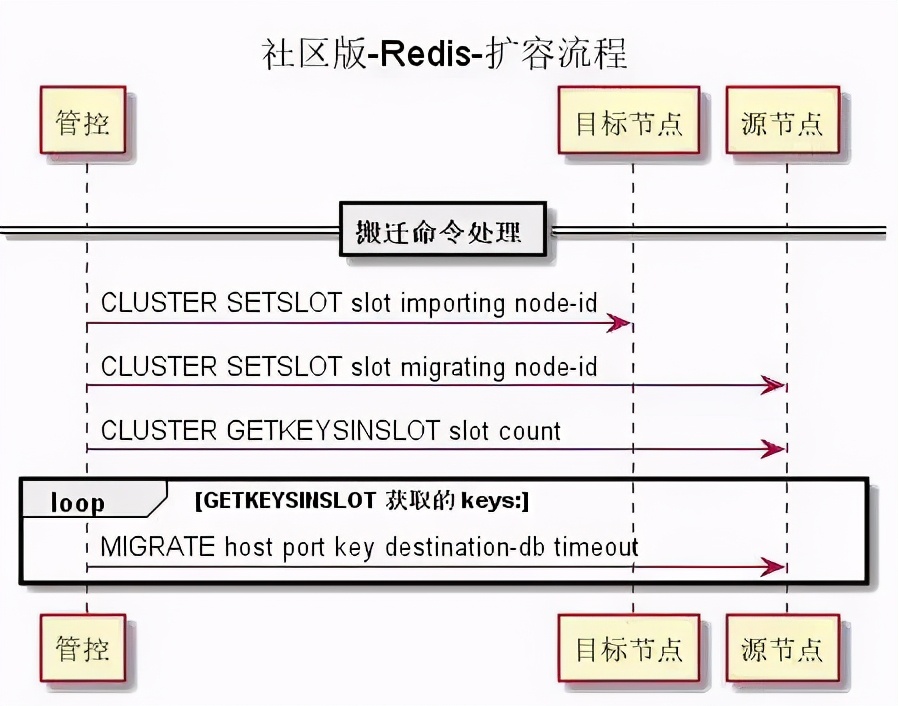 社区版-Redis-扩容流程

管控

目标节点

源节点

搬迁命令处理

CLUSTER SETSLOT slot importing node-id

CLUSTER SETSLOT slot migrating node-id

CLUSTER GETKEYSINSLOT slot count

loop

[GETKEYSINSLOT 获取的 keys:]

MIGRATE host port key destination-db timeout

管控

目标节点

源节点